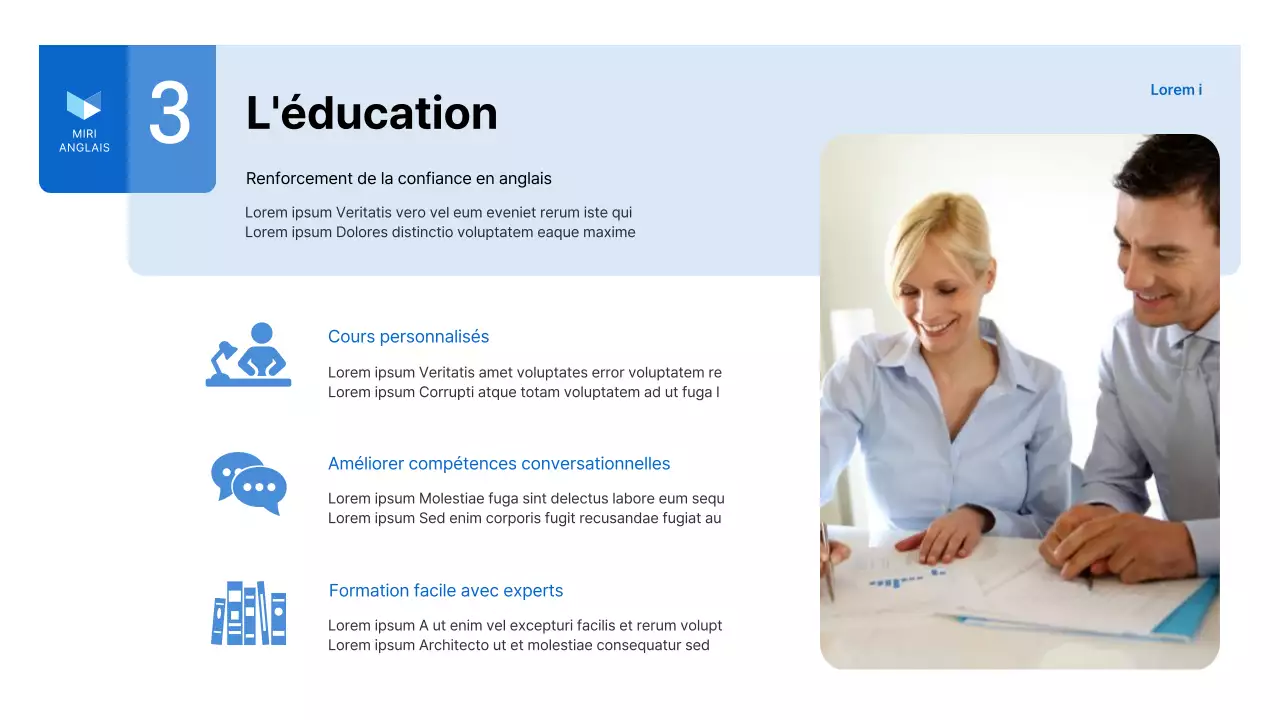 MIRI
ANGLAIS

3

L'éducation

Lorem i

Renforcement de la confiance en anglais

Lorem ipsum Veritatis vero vel eum eveniet rerum iste qui
Lorem ipsum Dolores distinctio voluptatem eaque maxime

Cours personnalisés

Lorem ipsum Veritatis amet voluptates error voluptatem re
Lorem ipsum Corrupti atque totam voluptatem ad ut fuga l

Améliorer compétences conversationnelles

Lorem ipsum Molestiae fuga sint delectus labore eum sequ
Lorem ipsum Sed enim corporis fugit recusandae fugiat au

Formation facile avec experts

Lorem ipsum A ut enim vel excepturi facilis et rerum volupt
Lorem ipsum Architecto ut et molestiae consequatur sed